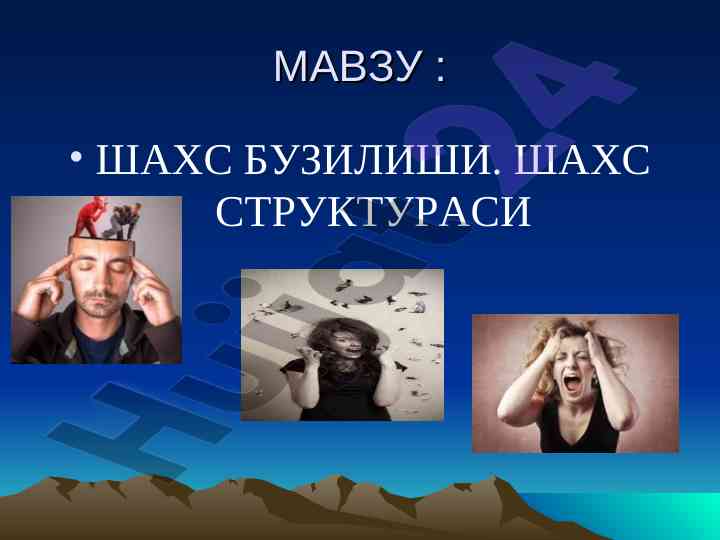 МАВЗУ :

• ШАХС БУЗИЛИШИ. ШАХС СТРУКТУРАСИ

Hujjat24